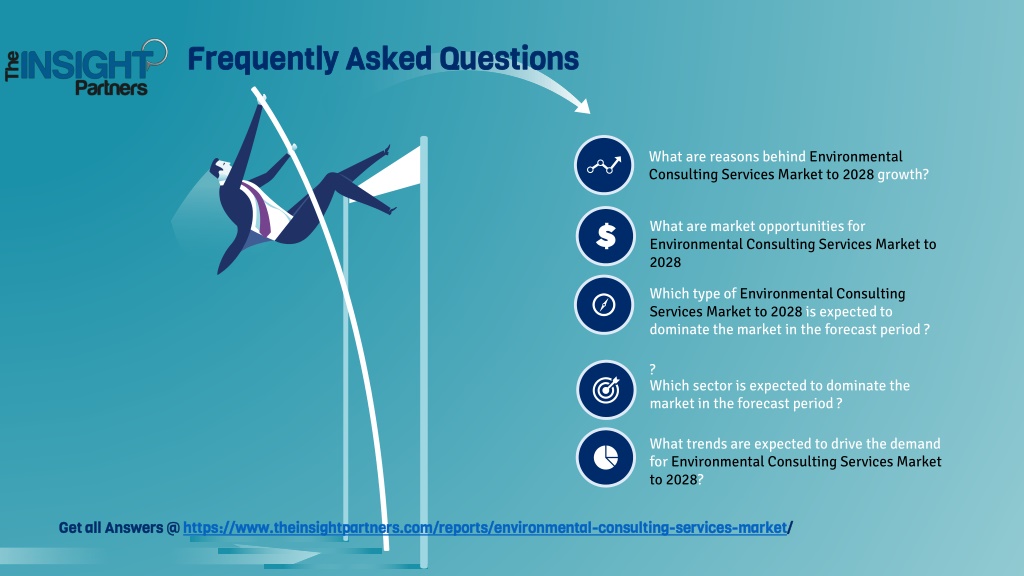 The INSIGHT Partners

Frequently Asked Questions

What are reasons behind Environmental Consulting Services Market to 2028 growth?

What are market opportunities for Environmental Consulting Services Market to 2028

Which type of Environmental Consulting Services Market to 2028 is expected to dominate the market in the forecast period ?

?
Which sector is expected to dominate the market in the forecast period ?

What trends are expected to drive the demand for Environmental Consulting Services Market to 2028?

Get all Answers @ https://www.theinsightpartners.com/reports/environmental-consulting-services-market/